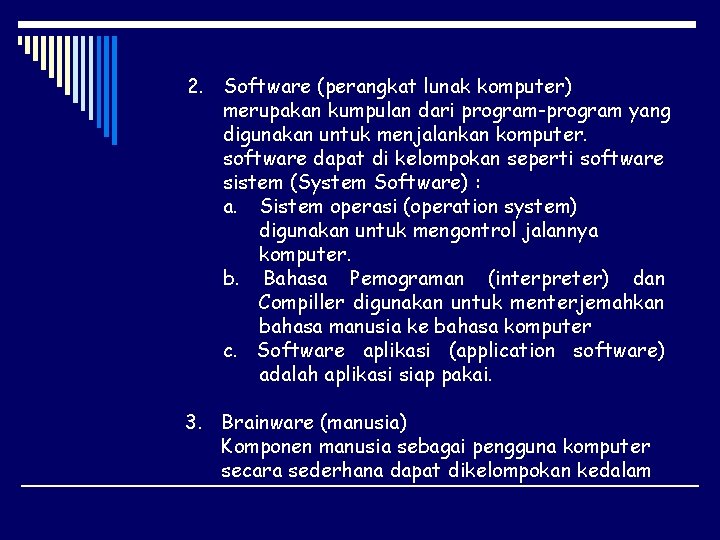 2. Software (perangkat lunak komputer) merupakan kumpulan dari program-program yang digunakan untuk menjalankan komputer. software dapat di kelompokan seperti software sistem (System Software) :

a. Sistem operasi (operation system) digunakan untuk mengontrol jalannya komputer.

b. Bahasa Pemograman (interpreter) dan Compiller digunakan untuk menterjemahkan bahasa manusia ke bahasa komputer

c. Software aplikasi (application software) adalah aplikasi siap pakai.

3. Brainware (manusia) Komponen manusia sebagai pengguna komputer secara sederhana dapat dikelompokan kedalam